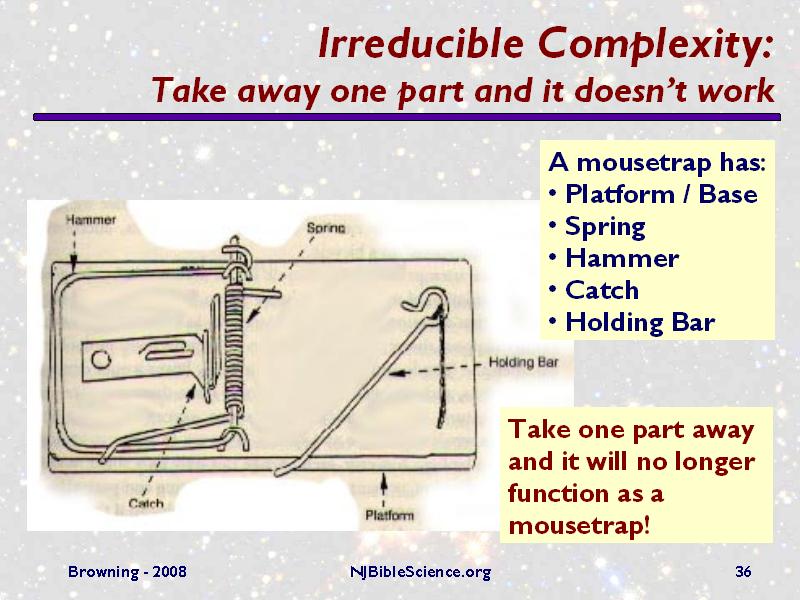 Irreducible Complexity:
Take away one part and it doesn't work

A mousetrap has:
• Platform / Base
• Spring
• Hammer
• Catch
• Holding Bar

Hammer
Spring
Holding Bar
Catch
Platform

Take one part away and it will no longer function as a mousetrap!

Browning - 2008
NJBibleScience.org
36